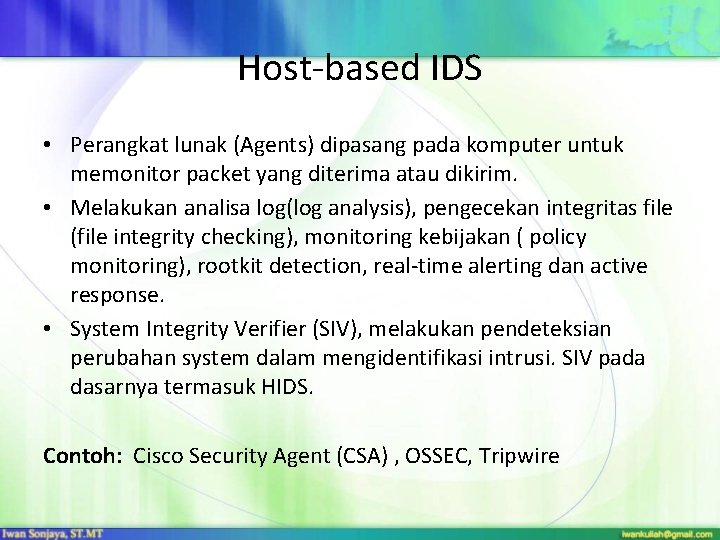 Host-based IDS

• Perangkat lunak (Agents) dipasang pada komputer untuk memonitor packet yang diterima atau dikirim.
• Melakukan analisa log(log analysis), pengecekan integritas file (file integrity checking), monitoring kebijakan ( policy monitoring), rootkit detection, real-time alerting dan active response.
• System Integrity Verifier (SIV), melakukan pendeteksian perubahan system dalam mengidentifikasi intrusi. SIV pada dasarnya termasuk HIDS.

Contoh: Cisco Security Agent (CSA) , OSSEC, Tripwire

Iwan Sonjaya, ST.MT
iwankuliah@gmail.com